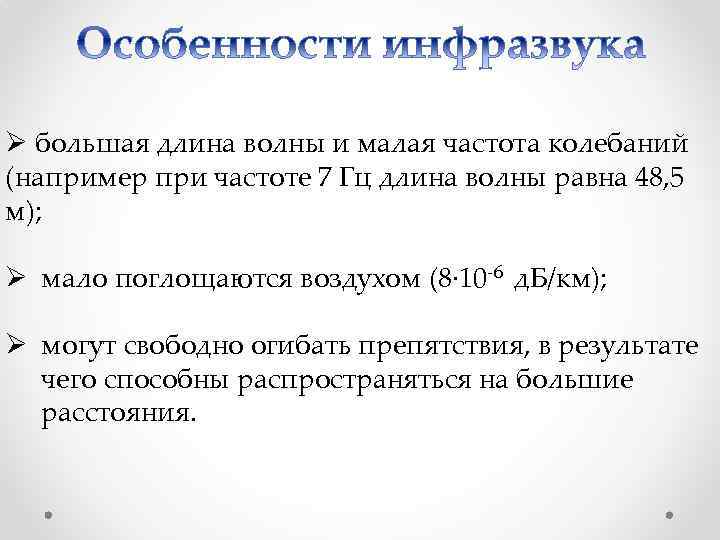 Особенности инфразвука

➢ большая длина волны и малая частота колебаний (например при частоте 7 Гц длина волны равна 48,5 м);

➢ мало поглощаются воздухом ($8 \cdot 10^{-6}$ дБ/км);

➢ могут свободно огибать препятствия, в результате чего способны распространяться на большие расстояния.